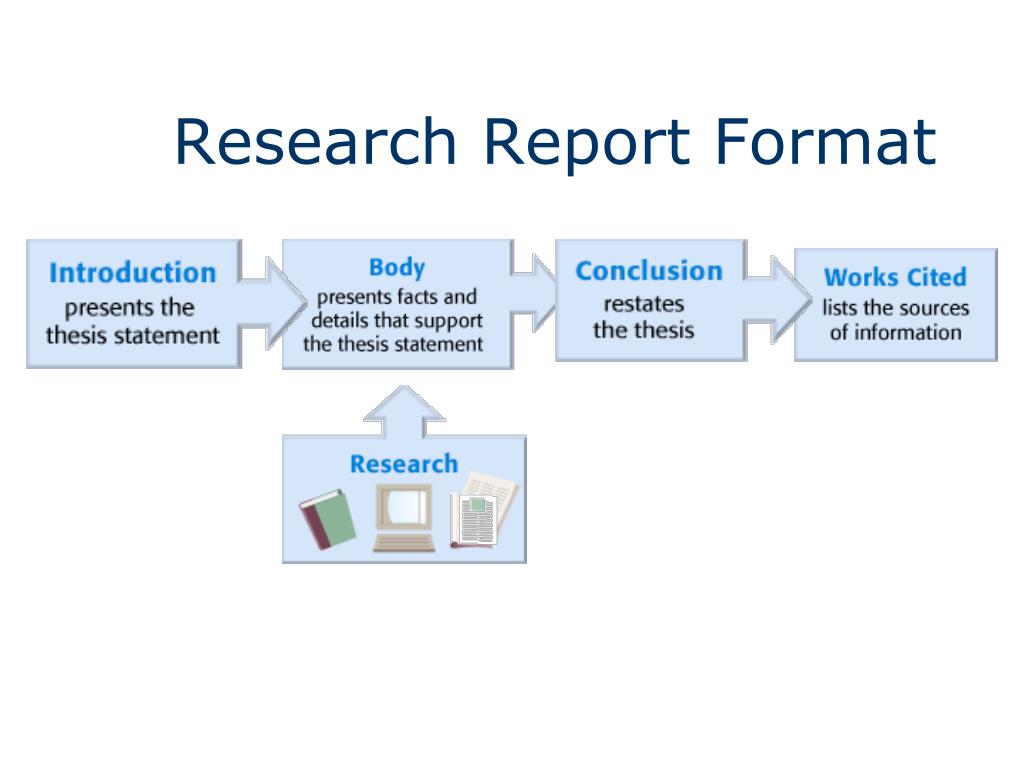 Research Report Format

Introduction
presents the thesis statement

Body
presents facts and details that support the thesis statement

Conclusion
restates the thesis

Works Cited
lists the sources of information

Research